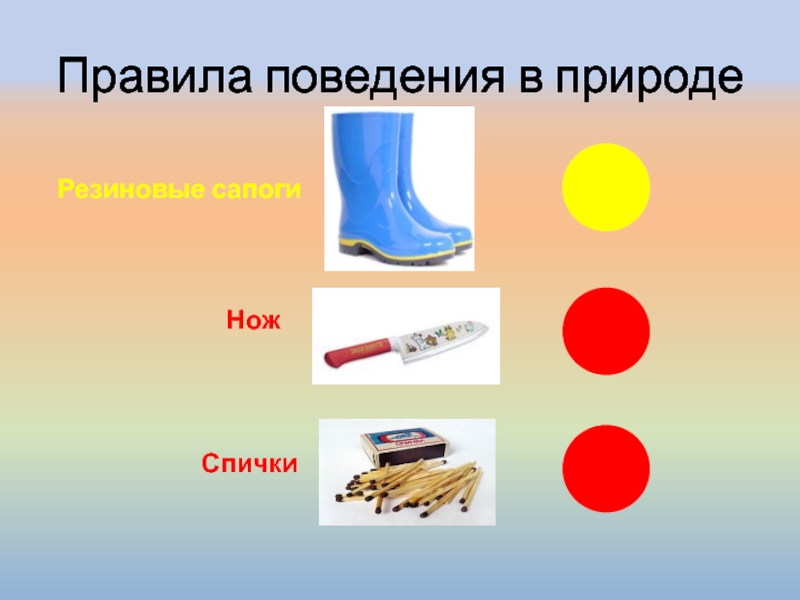 Правила поведения в природе

Резиновые сапоги

Нож

Спички